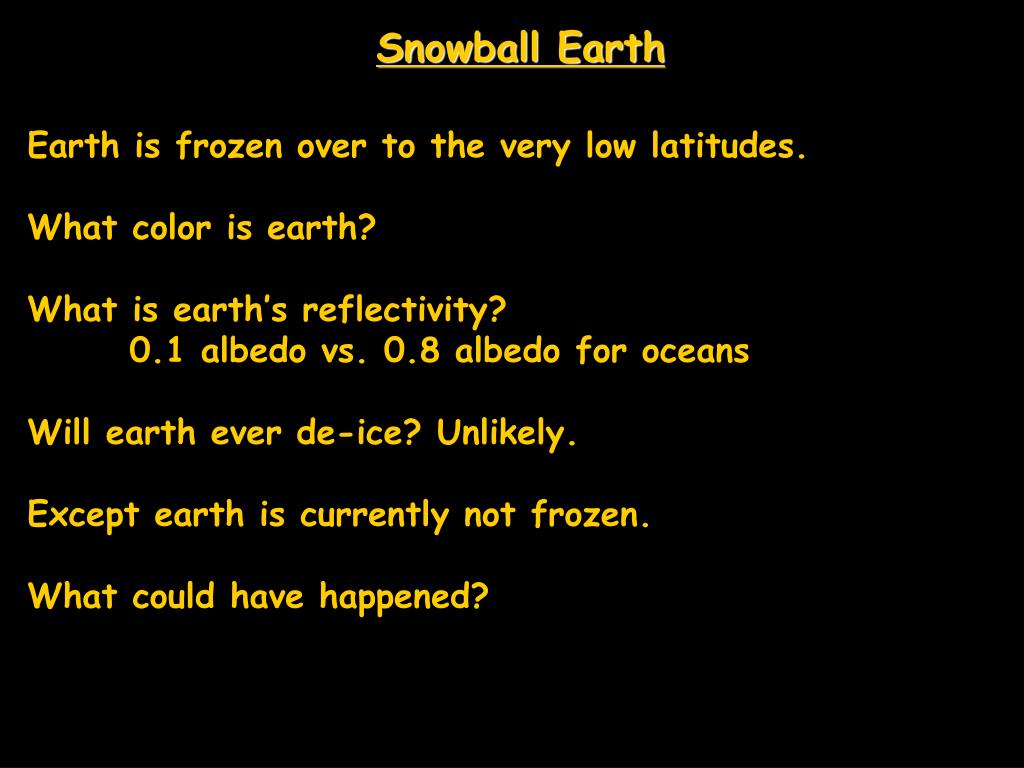 Snowball Earth

Earth is frozen over to the very low latitudes.

What color is earth?

What is earth's reflectivity?
0.1 albedo vs. 0.8 albedo for oceans

Will earth ever de-ice? Unlikely.

Except earth is currently not frozen.

What could have happened?